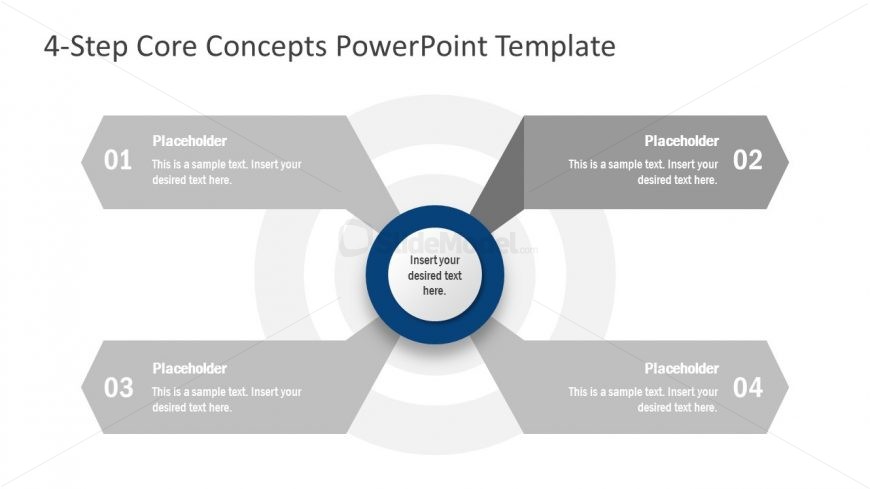 4-Step Core Concepts PowerPoint Template

01

Placeholder

This is a sample text. Insert your desired text here.

Placeholder

This is a sample text. Insert your desired text here.

02

SlideModel.com

Insert your desired text here.

03

Placeholder

This is a sample text. Insert your desired text here.

Placeholder

This is a sample text. Insert your desired text here.

04